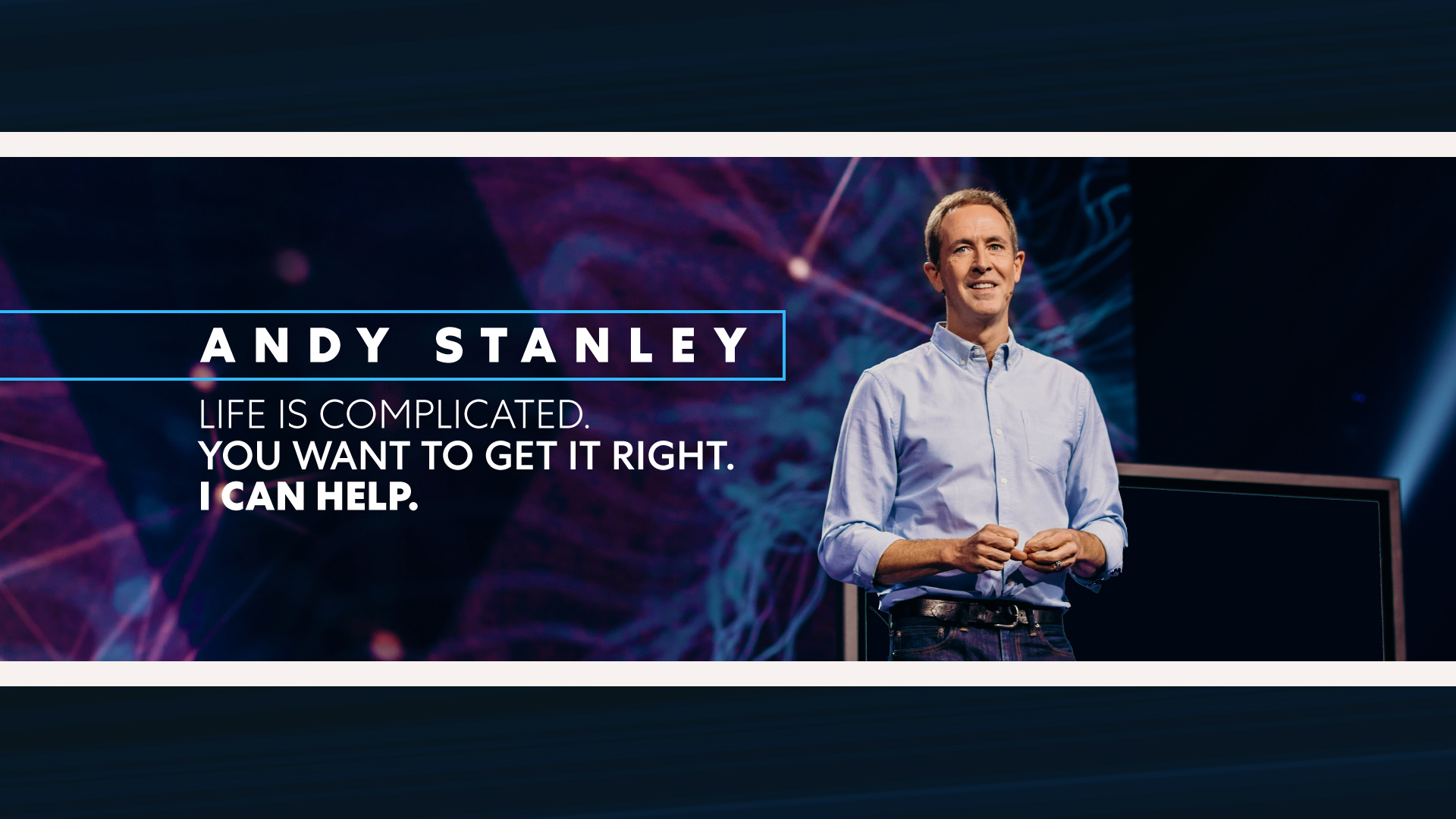 ANDY STANLEY

LIFE IS COMPLICATED.
YOU WANT TO GET IT RIGHT.
I CAN HELP.